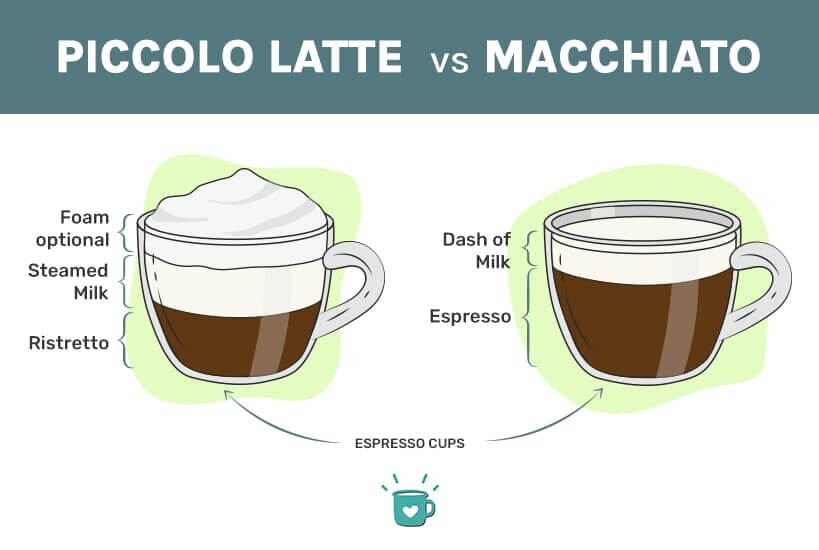 PICCOLO LATTE vs MACCHIATO

Foam optional

Steamed Milk

Ristretto

Dash of Milk

Espresso

ESPRESSO CUPS